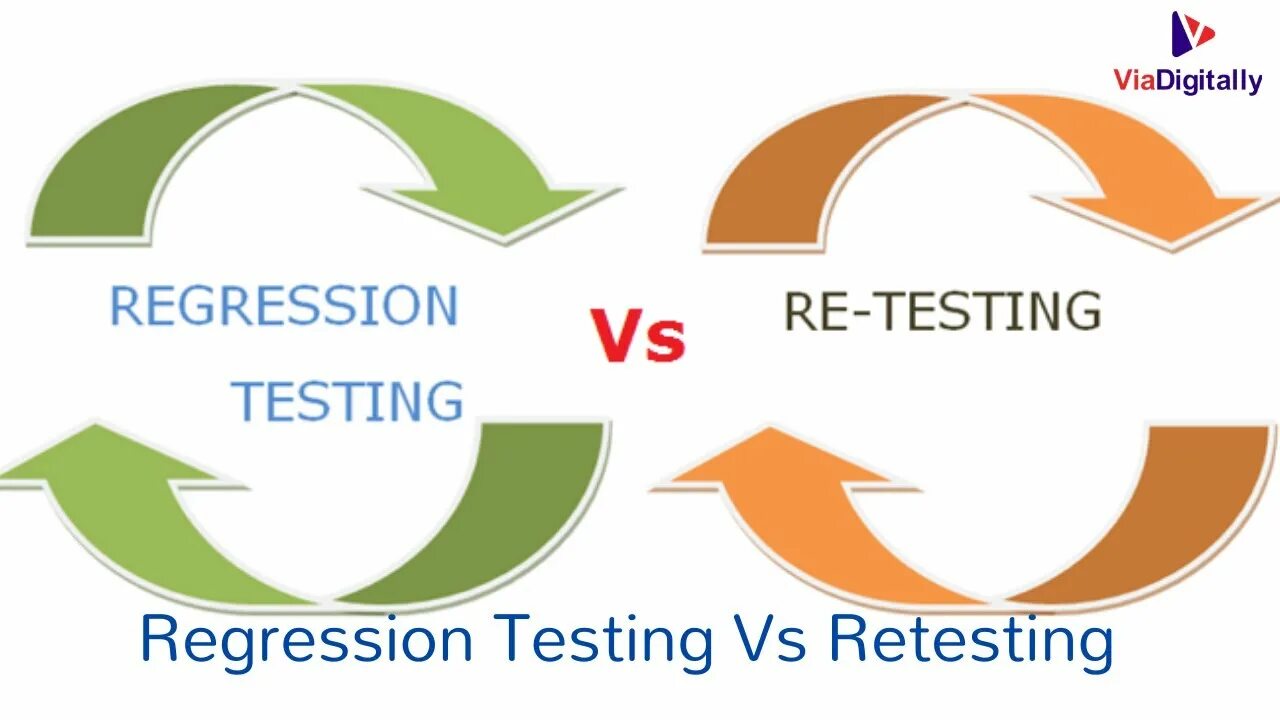 ViaDigitally

REGRESSION TESTING

Vs

RE-TESTING

Regression Testing Vs Retesting